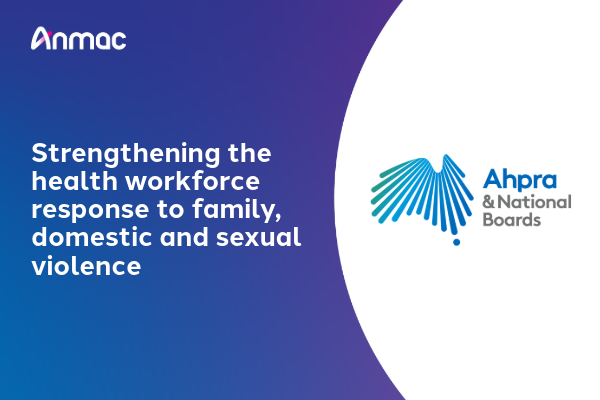 Anmac

Strengthening the health workforce response to family, domestic and sexual violence

Ahpra & National Boards